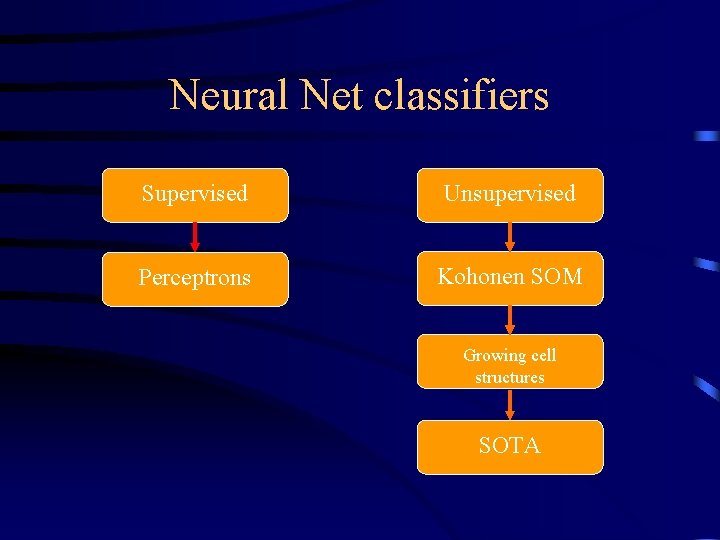 Neural Net classifiers

Supervised

Perceptrons

Unsupervised

Kohonen SOM

Growing cell structures

SOTA